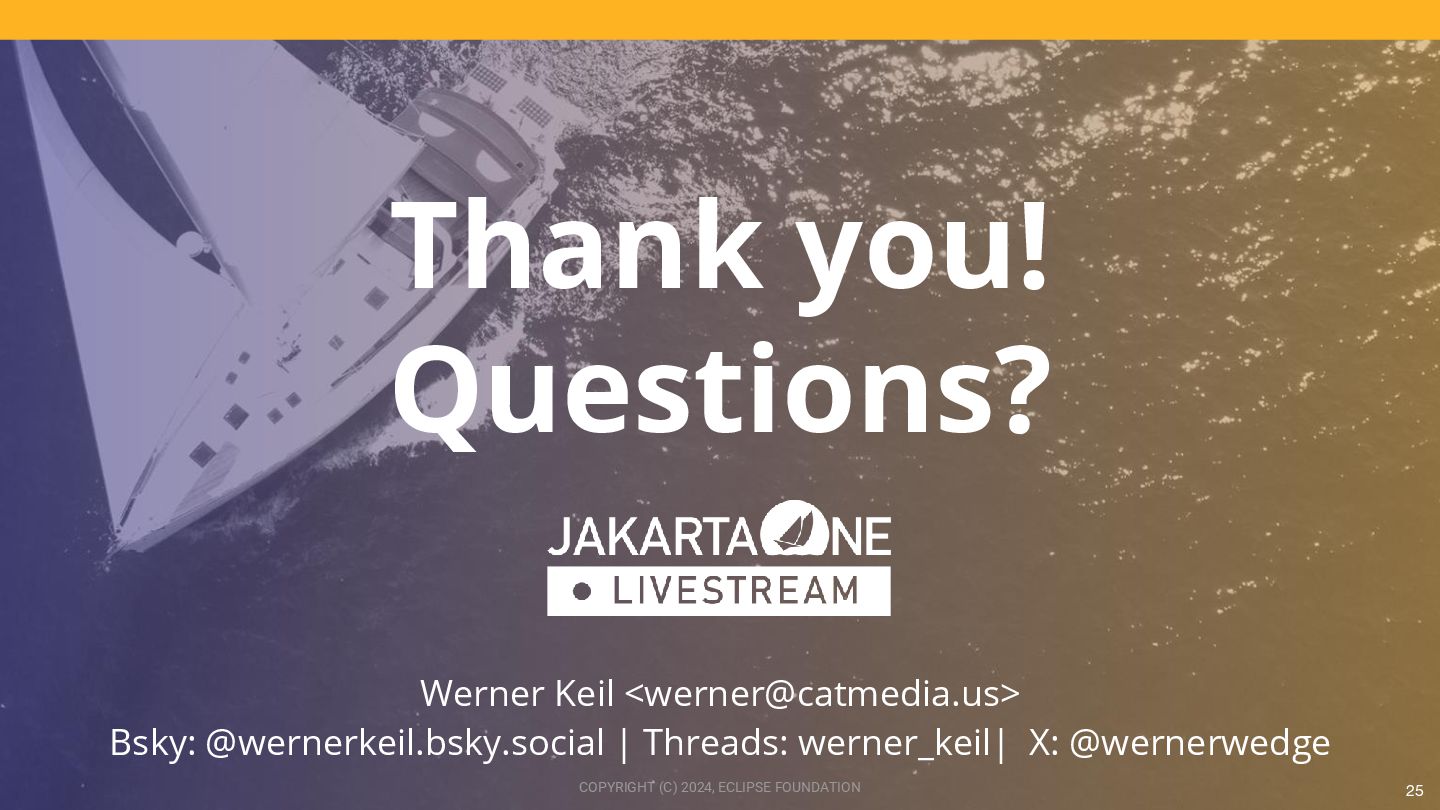 Thank you!
Questions?

JAKARTA ONE
LIVESTREAM

Werner Keil <werner@catmedia.us>
Bsky: @wernerkeil.bsky.social | Threads: werner_keil| X: @wernerwedge

COPYRIGHT (C) 2024, ECLIPSE FOUNDATION

25